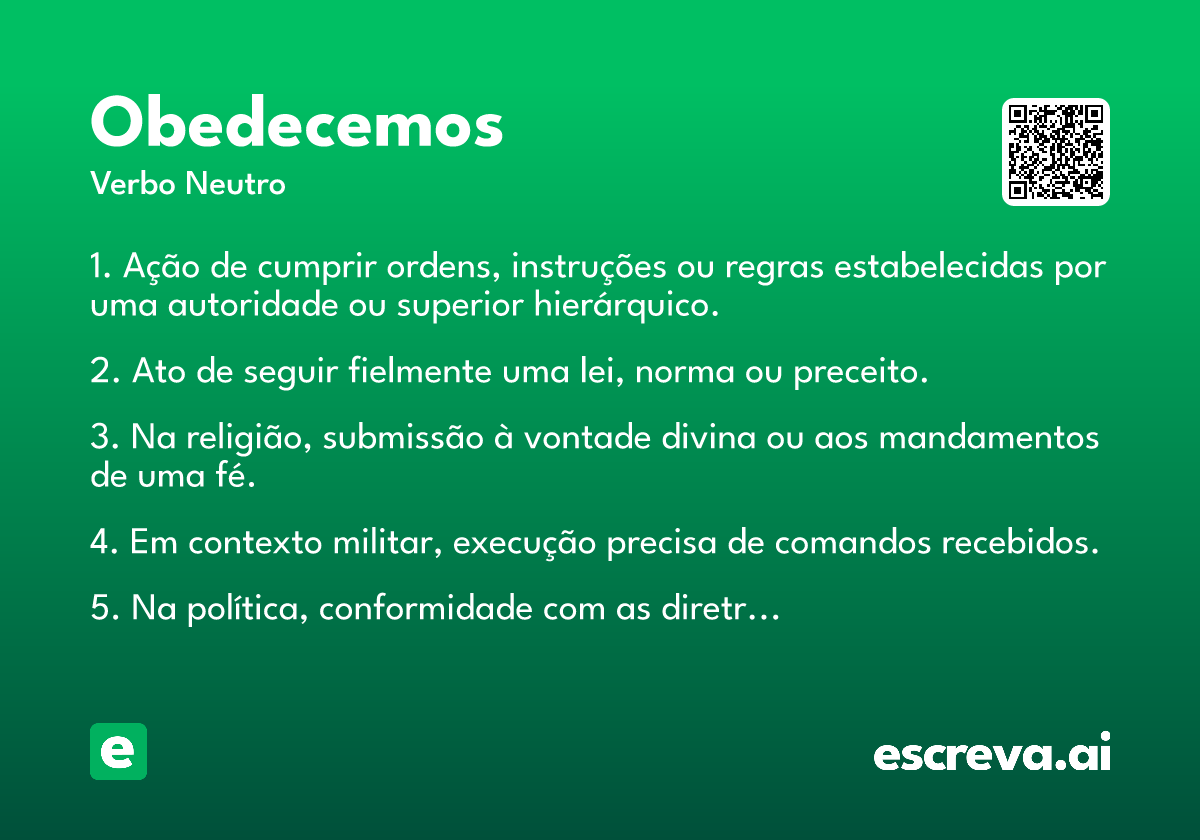 Obedecemos
Verbo Neutro

1. Ação de cumprir ordens, instruções ou regras estabelecidas por uma autoridade ou superior hierárquico.

2. Ato de seguir fielmente uma lei, norma ou preceito.

3. Na religião, submissão à vontade divina ou aos mandamentos de uma fé.

4. Em contexto militar, execução precisa de comandos recebidos.

5. Na política, conformidade com as diretr…

e

escreva.ai